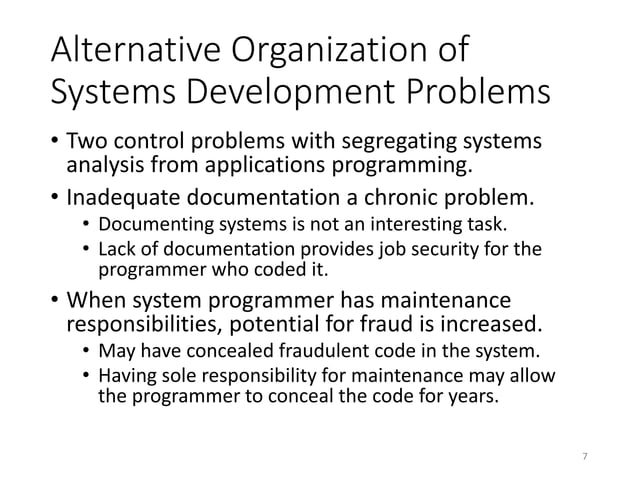 Alternative Organization of Systems Development Problems

• Two control problems with segregating systems analysis from applications programming.

• Inadequate documentation a chronic problem.
  • Documenting systems is not an interesting task.
  • Lack of documentation provides job security for the programmer who coded it.

• When system programmer has maintenance responsibilities, potential for fraud is increased.
  • May have concealed fraudulent code in the system.
  • Having sole responsibility for maintenance may allow the programmer to conceal the code for years.

7